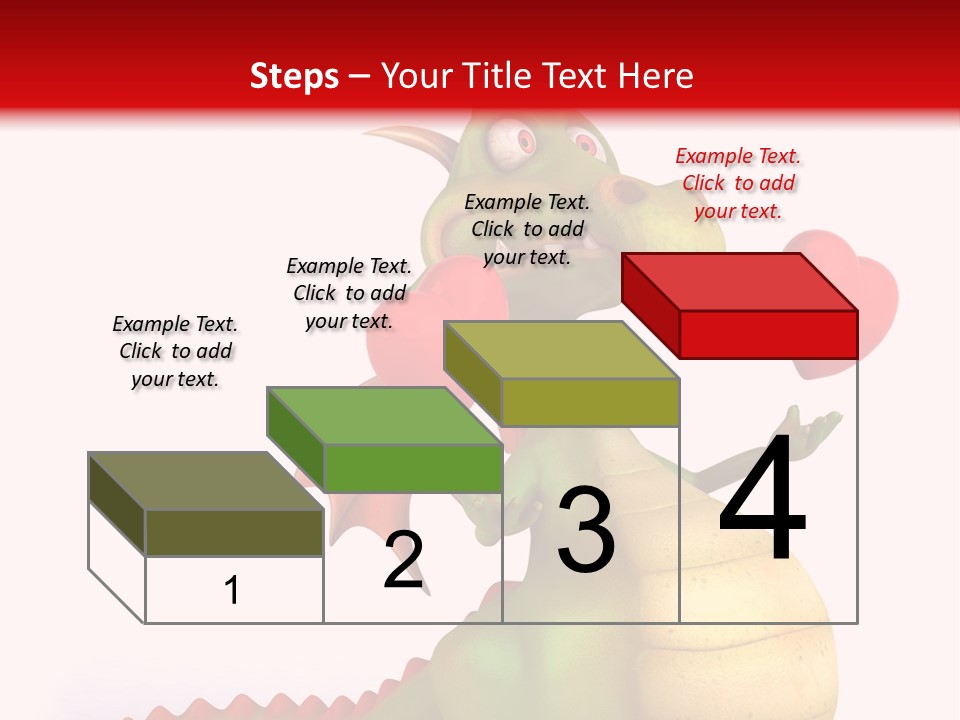 Steps – Your Title Text Here

Example Text. Click to add your text.

Example Text. Click to add your text.

Example Text. Click to add your text.

Example Text. Click to add your text.

1

2

3

4